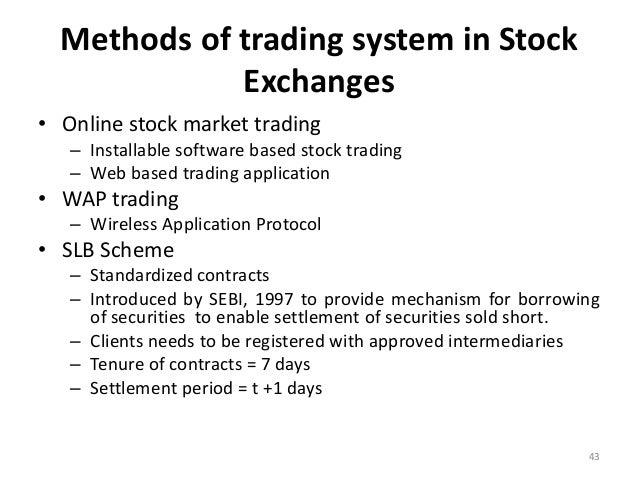 Methods of trading system in Stock Exchanges

• Online stock market trading
  – Installable software based stock trading
  – Web based trading application
• WAP trading
  – Wireless Application Protocol
• SLB Scheme
  – Standardized contracts
  – Introduced by SEBI, 1997 to provide mechanism for borrowing of securities to enable settlement of securities sold short.
  – Clients needs to be registered with approved intermediaries
  – Tenure of contracts = 7 days
  – Settlement period = t +1 days

43